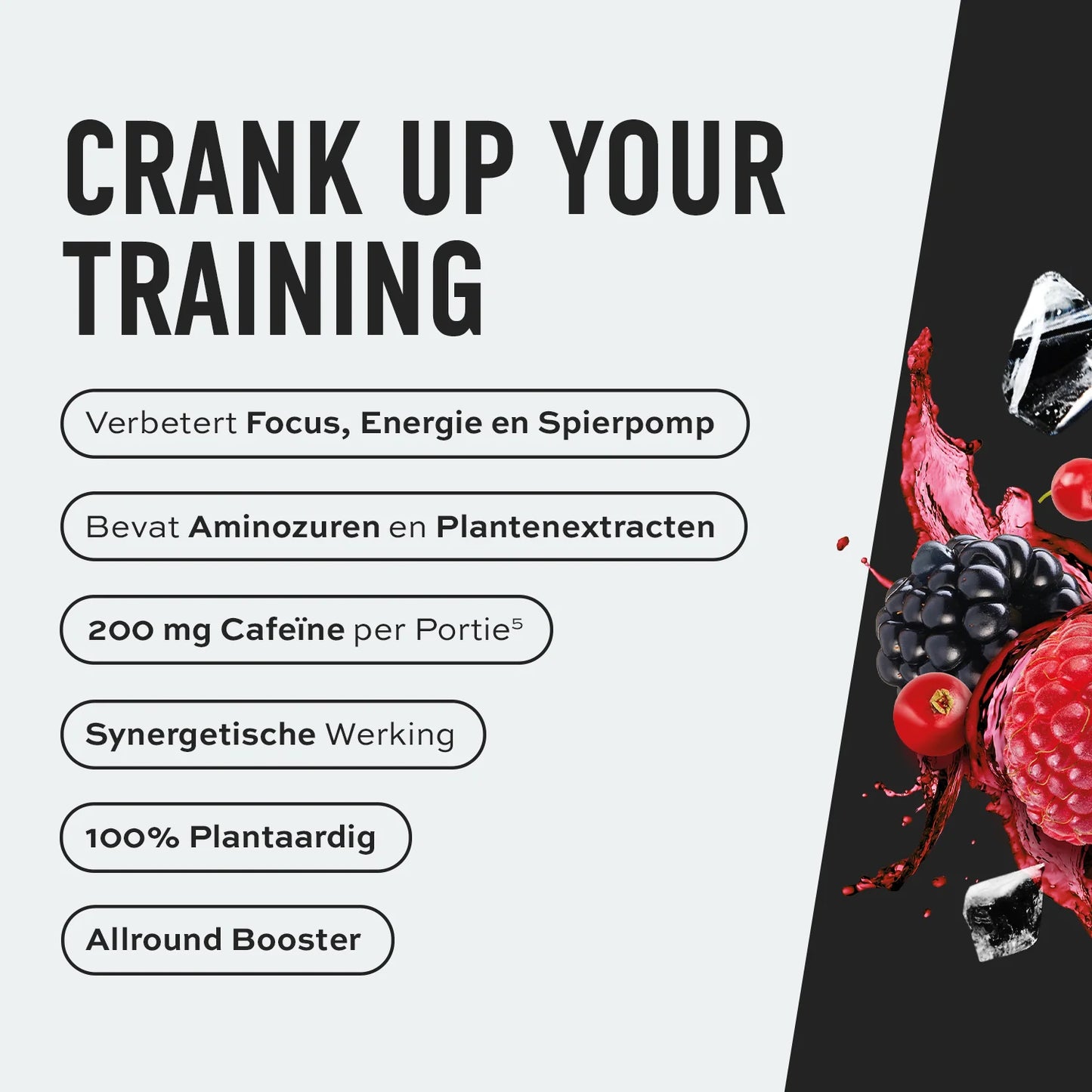 CRANK UP YOUR TRAINING

Verbetert Focus, Energie en Spierpomp

Bevat Aminozuren en Plantenextracten

200 mg Cafeïne per Portie$^5$

Synergetische Werking

100% Plantaardig

Allround Booster